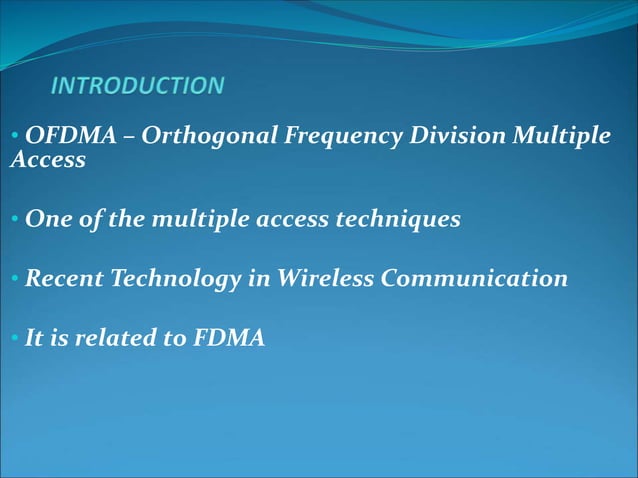 INTRODUCTION

• OFDMA – Orthogonal Frequency Division Multiple Access

• One of the multiple access techniques

• Recent Technology in Wireless Communication

• It is related to FDMA